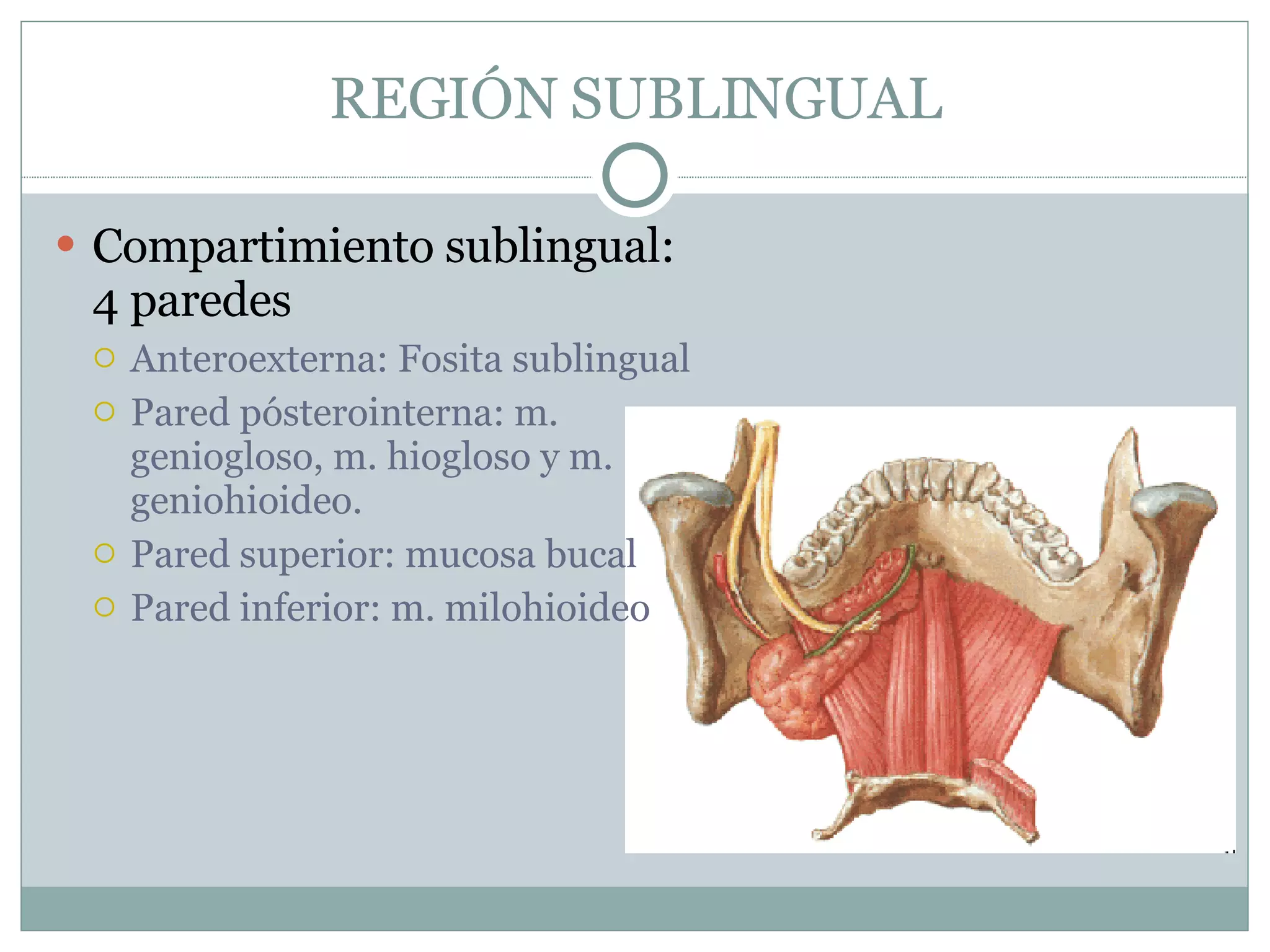 REGIÓN SUBLINGUAL

Compartimiento sublingual: 4 paredes

Anteroexterna: Fosita sublingual

Pared pósterointerna: m. geniogloso, m. hiogloso y m. geniohioideo.

Pared superior: mucosa bucal

Pared inferior: m. milohioideo